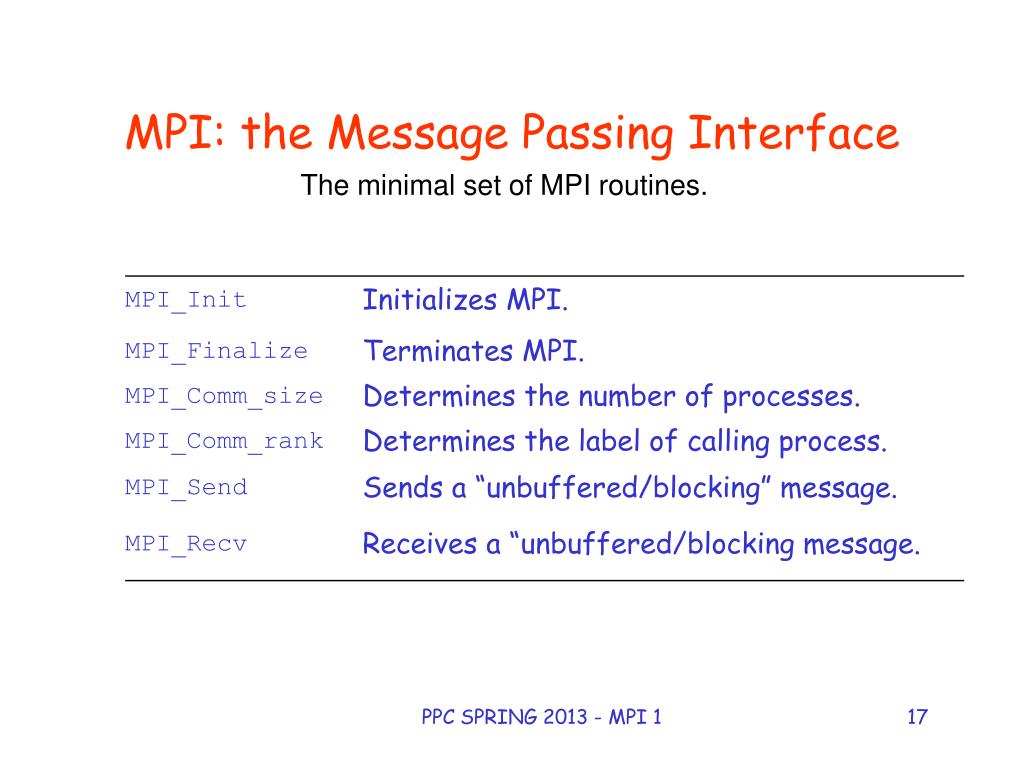 MPI: the Message Passing Interface

The minimal set of MPI routines.

| | |
|---|---|
| MPI_Init | Initializes MPI. |
| MPI_Finalize | Terminates MPI. |
| MPI_Comm_size | Determines the number of processes. |
| MPI_Comm_rank | Determines the label of calling process. |
| MPI_Send | Sends a “unbuffered/blocking” message. |
| MPI_Recv | Receives a “unbuffered/blocking message. |

PPC SPRING 2013 - MPI 1

17